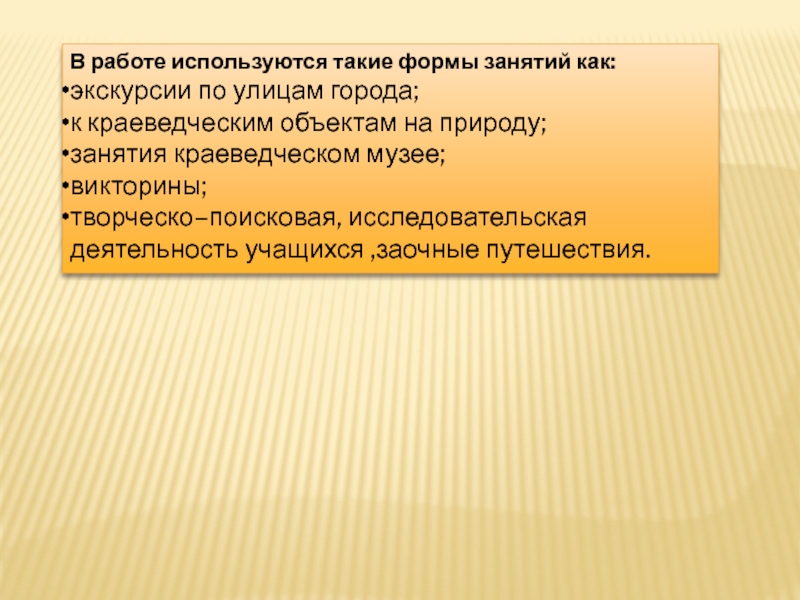 В работе используются такие формы занятий как:
•экскурсии по улицам города;
•к краеведческим объектам на природу;
•занятия краеведческом музее;
•викторины;
•творческо–поисковая, исследовательская деятельность учащихся ,заочные путешествия.